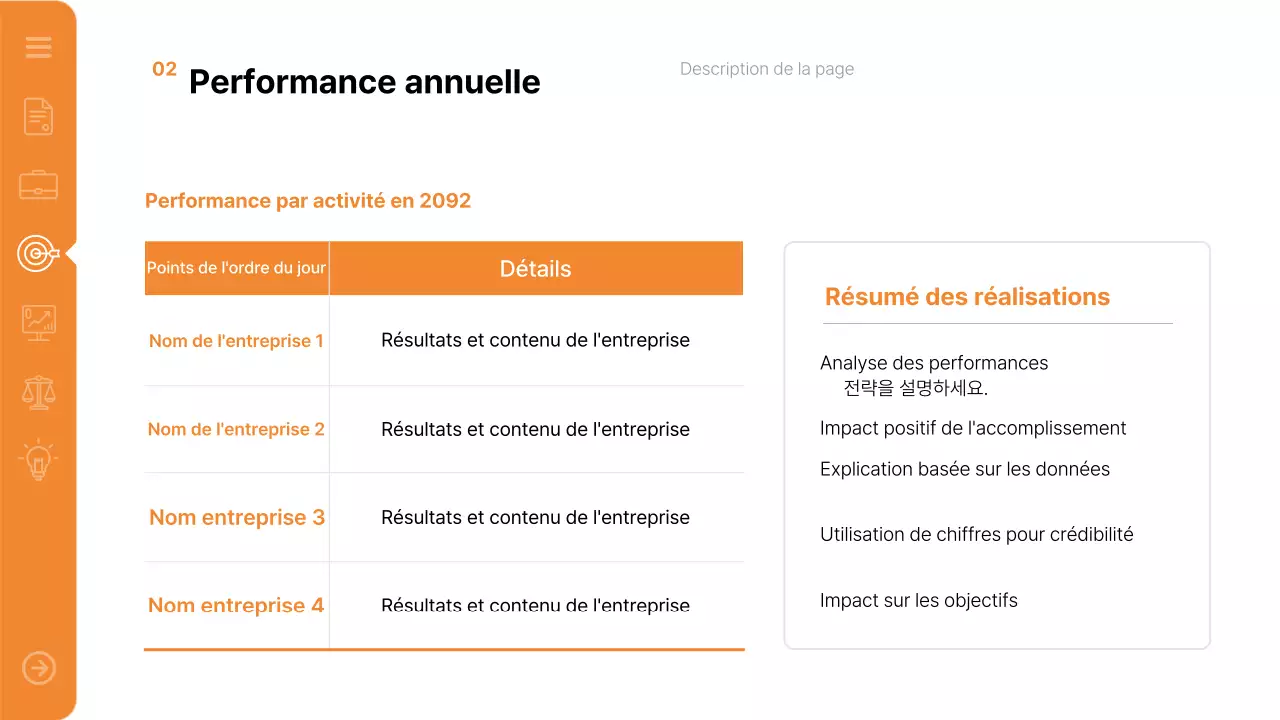 02 Performance annuelle

Description de la page

Performance par activité en 2092

| Points de l'ordre du jour | Détails |
|---|---|
| Nom de l'entreprise 1 | Résultats et contenu de l'entreprise |
| Nom de l'entreprise 2 | Résultats et contenu de l'entreprise |
| Nom entreprise 3 | Résultats et contenu de l'entreprise |
| Nom entreprise 4 | Résultats et contenu de l'entreprise |

Résumé des réalisations

Analyse des performances
전략을 설명하세요.

Impact positif de l'accomplissement

Explication basée sur les données

Utilisation de chiffres pour crédibilité

Impact sur les objectifs